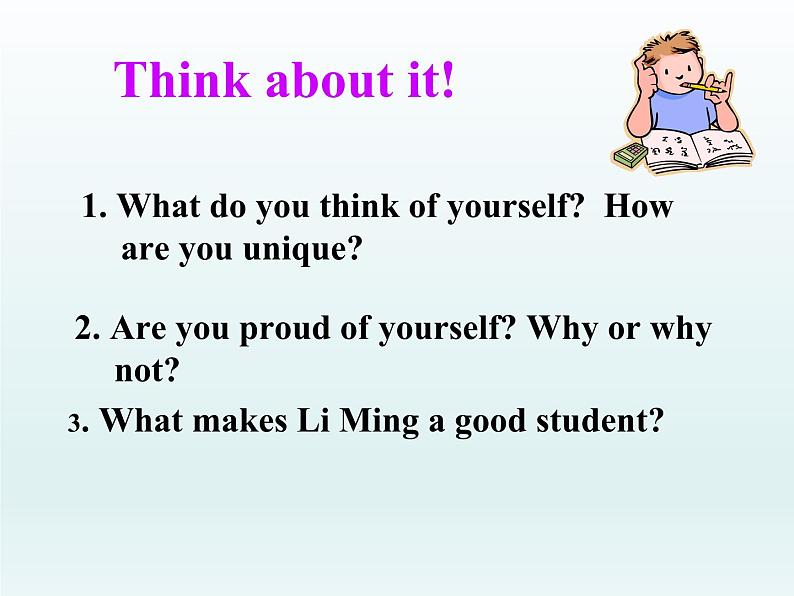 Think about it!

1. What do you think of yourself? How are you unique?

2. Are you proud of yourself? Why or why not?

3. What makes Li Ming a good student?